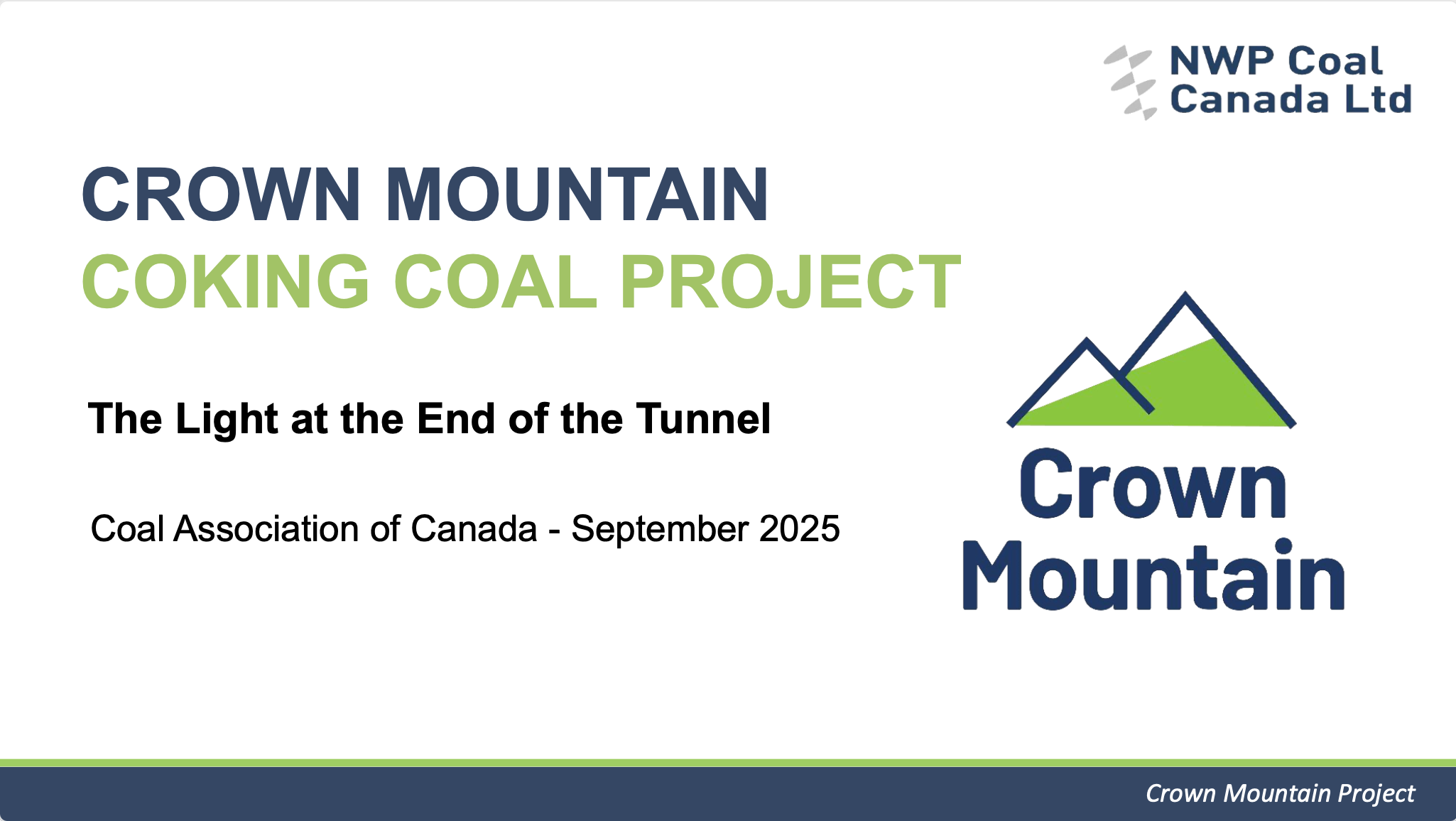 NWP Coal Canada Ltd

CROWN MOUNTAIN
COKING COAL PROJECT

The Light at the End of the Tunnel

Coal Association of Canada - September 2025

Crown Mountain

Crown Mountain Project